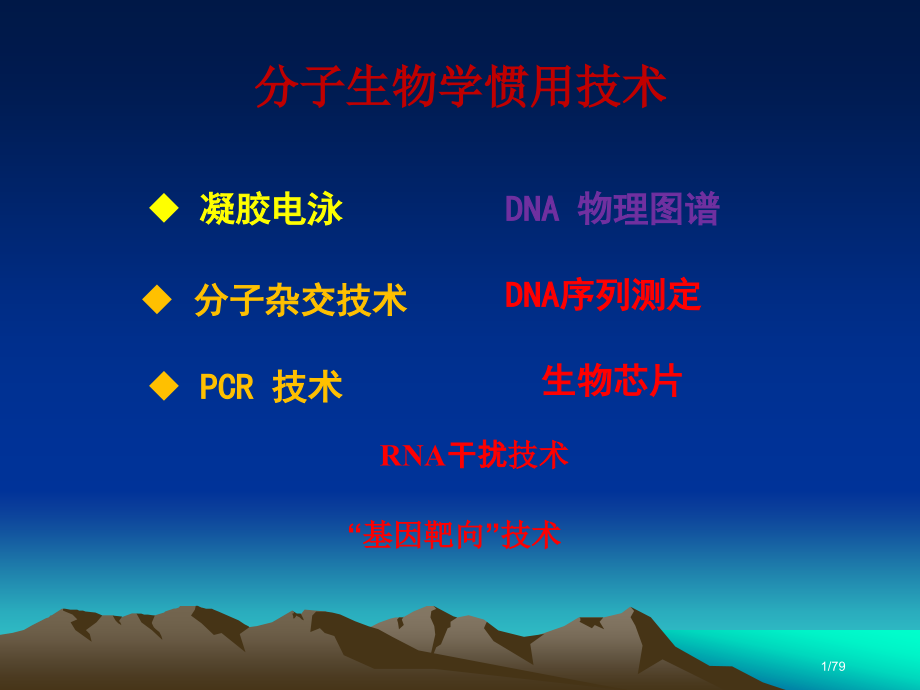 分子生物学惯用技术

◆ 凝胶电泳

◆ 分子杂交技术

◆ PCR 技术

DNA 物理图谱

DNA序列测定

生物芯片

RNA干扰技术

“基因靶向”技术

1/79